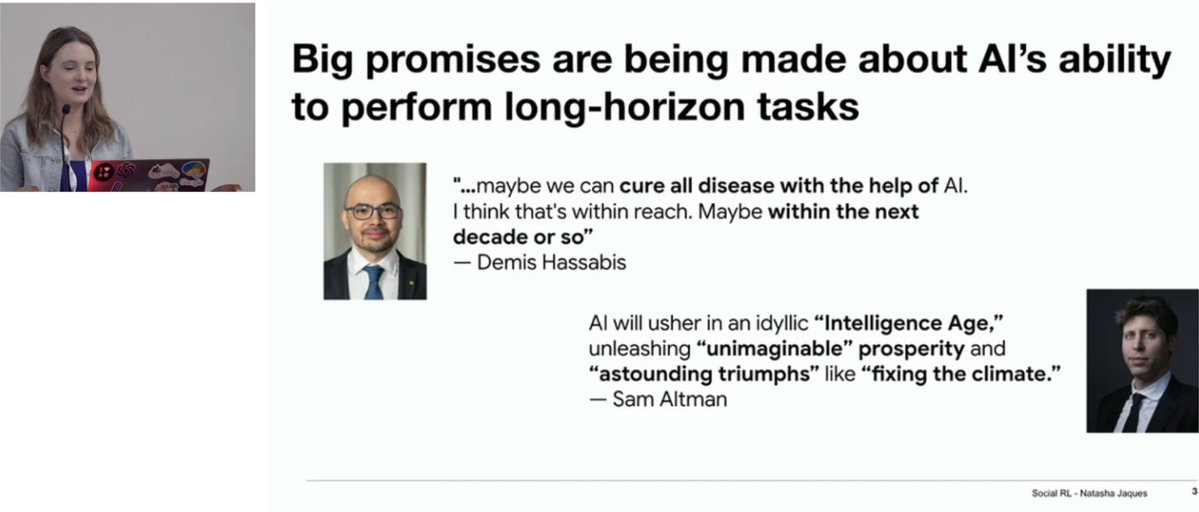 Big promises are being made about AI's ability to perform long-horizon tasks

"...maybe we can cure all disease with the help of AI. I think that's within reach. Maybe within the next decade or so"
— Demis Hassabis

AI will usher in an idyllic "Intelligence Age," unleashing "unimaginable" prosperity and "astounding triumphs" like "fixing the climate."
— Sam Altman

Social RL - Natasha Jaques 3